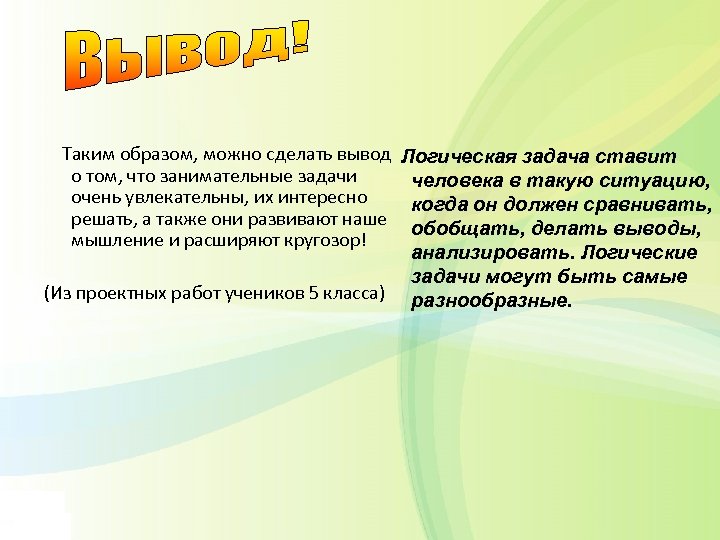 Вывод!

Таким образом, можно сделать вывод о том, что занимательные задачи очень увлекательны, их интересно решать, а также они развивают наше мышление и расширяют кругозор!

(Из проектных работ учеников 5 класса)

Логическая задача ставит человека в такую ситуацию, когда он должен сравнивать, обобщать, делать выводы, анализировать. Логические задачи могут быть самые разнообразные.